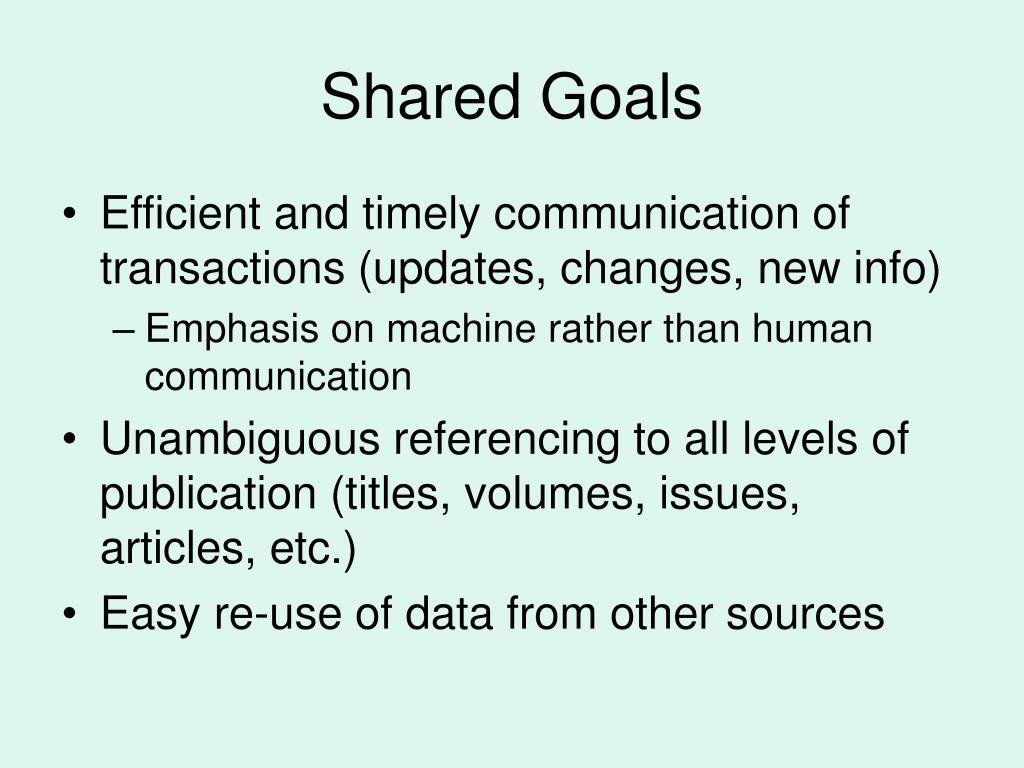 Shared Goals

• Efficient and timely communication of transactions (updates, changes, new info)
– Emphasis on machine rather than human communication
• Unambiguous referencing to all levels of publication (titles, volumes, issues, articles, etc.)
• Easy re-use of data from other sources